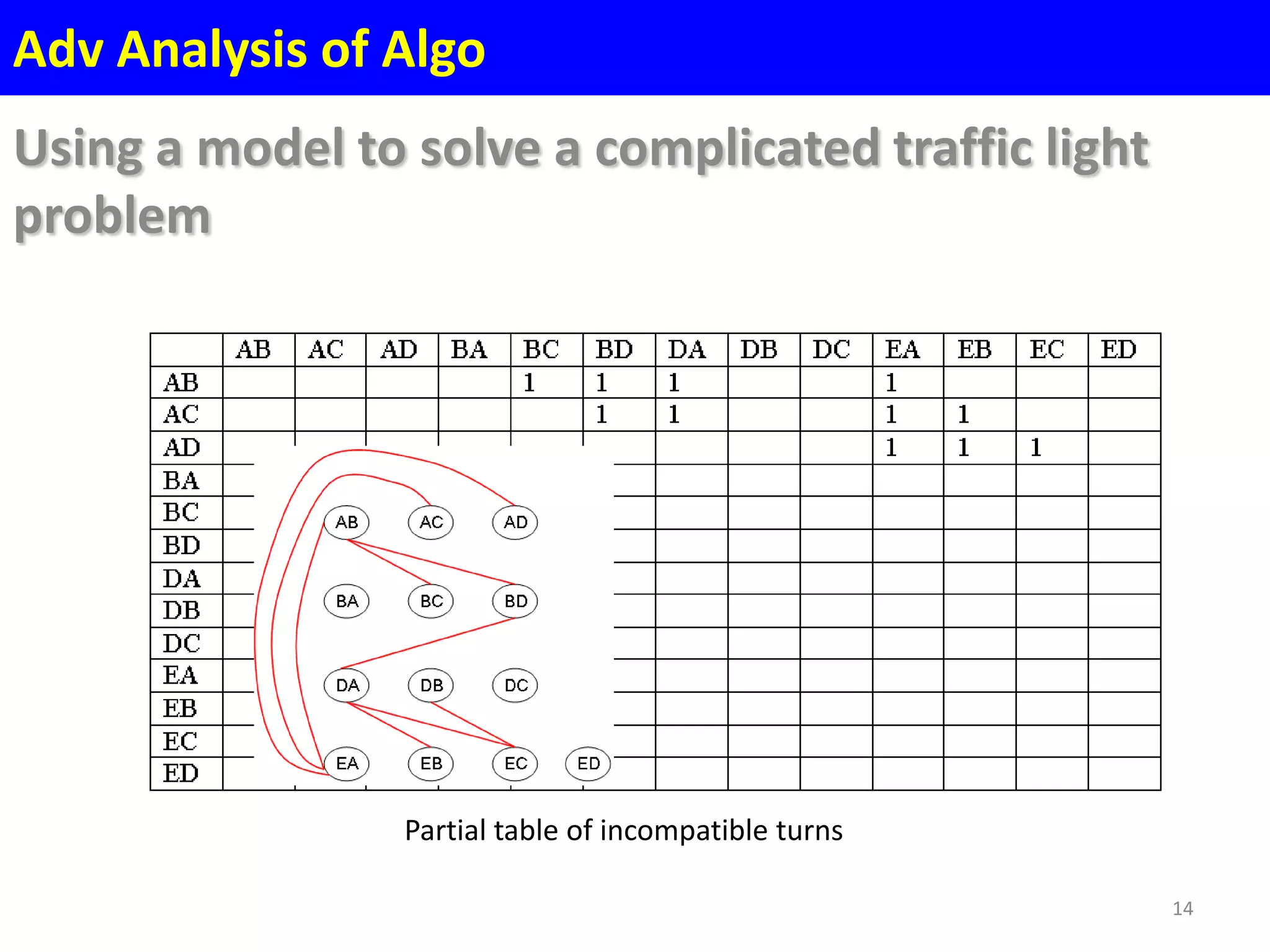 Adv Analysis of Algo

Using a model to solve a complicated traffic light problem

| | AB | AC | AD | BA | BC | BD | DA | DB | DC | EA | EB | EC | ED |
|---|---|---|---|---|---|---|---|---|---|---|---|---|---|
| AB | | | | | 1 | 1 | 1 | | | 1 | | | |
| AC | | | | | | 1 | 1 | | | 1 | 1 | | |
| AD | | | | | | | | | | 1 | 1 | 1 | |
| BA | | | | | | | | | | | | | |
| BC | | | | | | | | | | | | | |
| BD | | | | | | | | | | | | | |
| DA | | | | | | | | | | | | | |
| DB | | | | | | | | | | | | | |
| DC | | | | | | | | | | | | | |
| EA | | | | | | | | | | | | | |
| EB | | | | | | | | | | | | | |
| EC | | | | | | | | | | | | | |
| ED | | | | | | | | | | | | | |

AB AC AD
BA BC BD
DA DB DC
EA EB EC ED

Partial table of incompatible turns

14